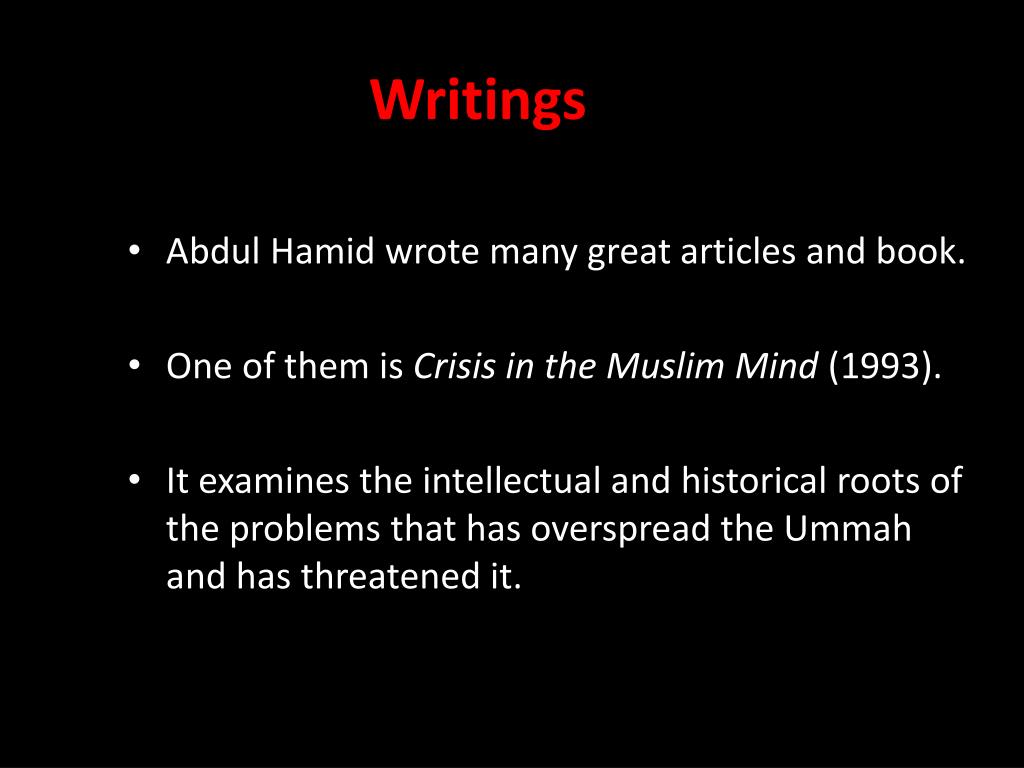 Writings

• Abdul Hamid wrote many great articles and book.

• One of them is Crisis in the Muslim Mind (1993).

• It examines the intellectual and historical roots of the problems that has overspread the Ummah and has threatened it.